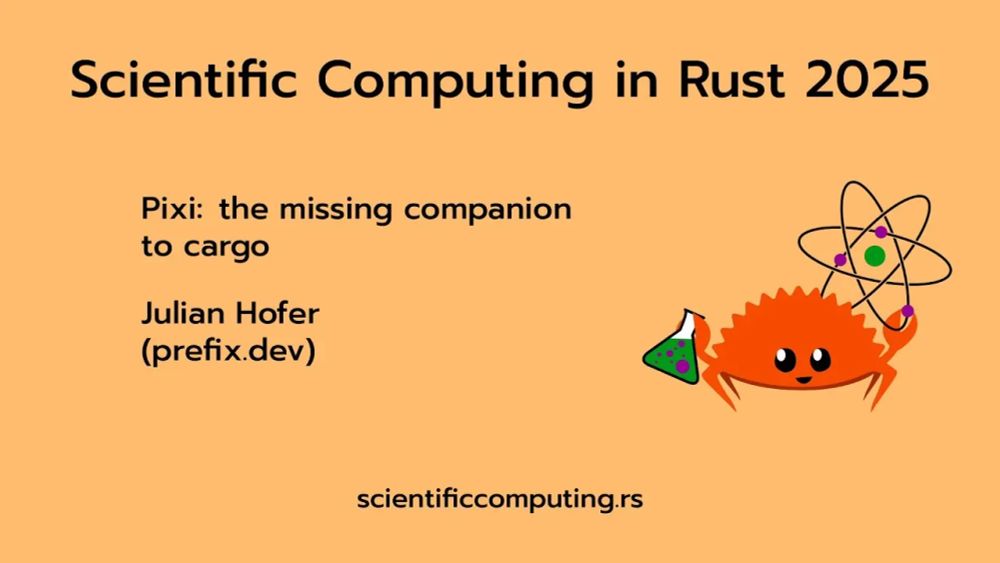 Scientific Computing in Rust 2025

Pixi: the missing companion to cargo

Julian Hofer
(prefix.dev)

scientificcomputing.rs